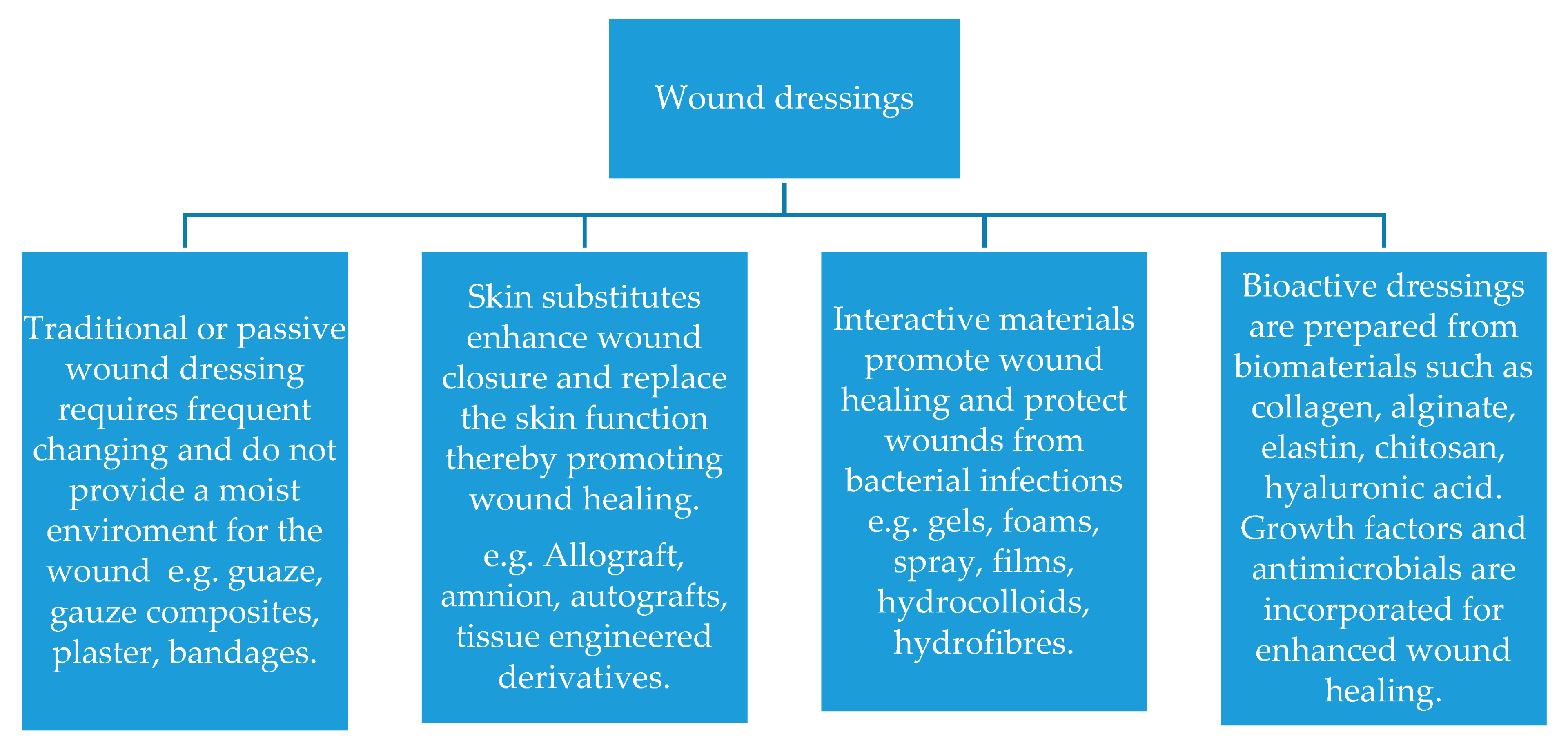 Wound dressings

Traditional or passive wound dressing requires frequent changing and do not provide a moist enviroment for the wound e.g. guaze, gauze composites, plaster, bandages.

Skin substitutes enhance wound closure and replace the skin function thereby promoting wound healing.

e.g. Allograft, amnion, autografts, tissue engineered derivatives.

Interactive materials promote wound healing and protect wounds from bacterial infections e.g. gels, foams, spray, films, hydrocolloids, hydrofibres.

Bioactive dressings are prepared from biomaterials such as collagen, alginate, elastin, chitosan, hyaluronic acid. Growth factors and antimicrobials are incorporated for enhanced wound healing.